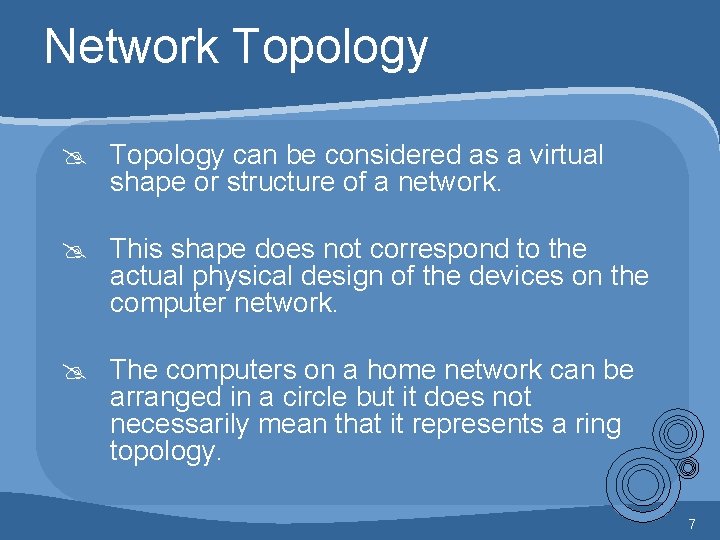 Network Topology

Topology can be considered as a virtual shape or structure of a network.

This shape does not correspond to the actual physical design of the devices on the computer network.

The computers on a home network can be arranged in a circle but it does not necessarily mean that it represents a ring topology.

7